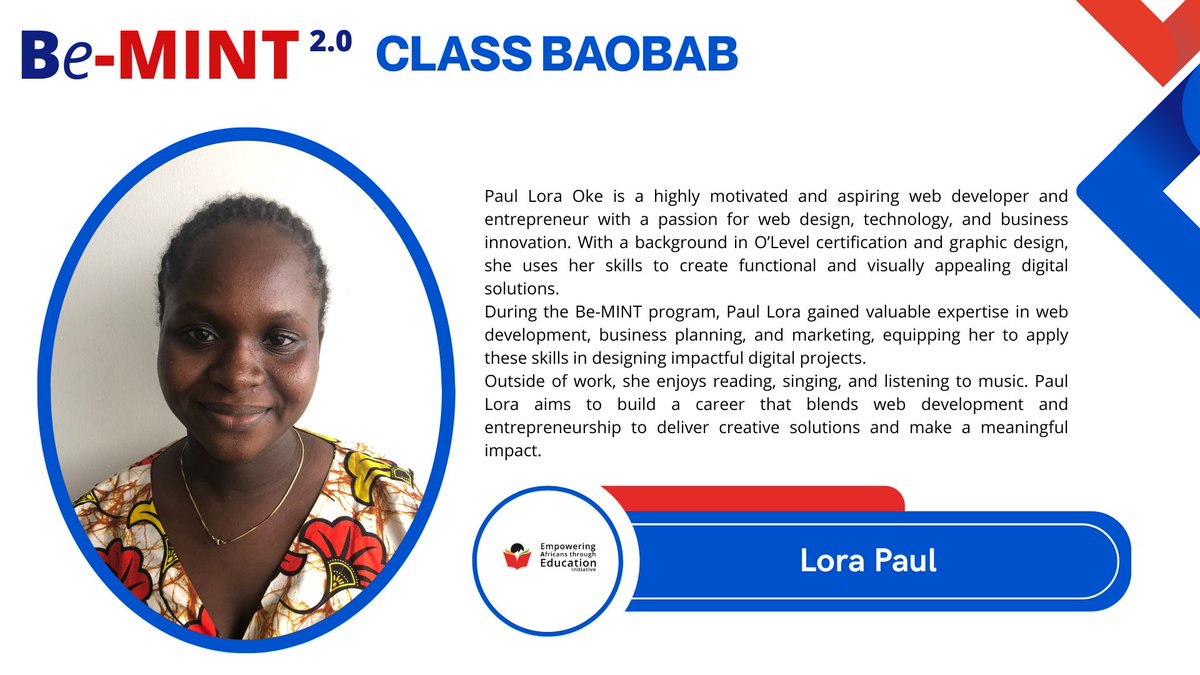 Be-MINT 2.0 CLASS BAOBAB

Paul Lora Oke is a highly motivated and aspiring web developer and entrepreneur with a passion for web design, technology, and business innovation. With a background in O'Level certification and graphic design, she uses her skills to create functional and visually appealing digital solutions.
During the Be-MINT program, Paul Lora gained valuable expertise in web development, business planning, and marketing, equipping her to apply these skills in designing impactful digital projects.
Outside of work, she enjoys reading, singing, and listening to music. Paul Lora aims to build a career that blends web development and entrepreneurship to deliver creative solutions and make a meaningful impact.

Empowering Africans through Education Initiative

Lora Paul